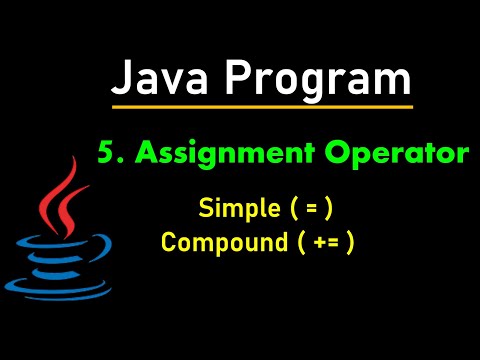 Java Program

5. Assignment Operator

Simple ( = )
Compound ( += )